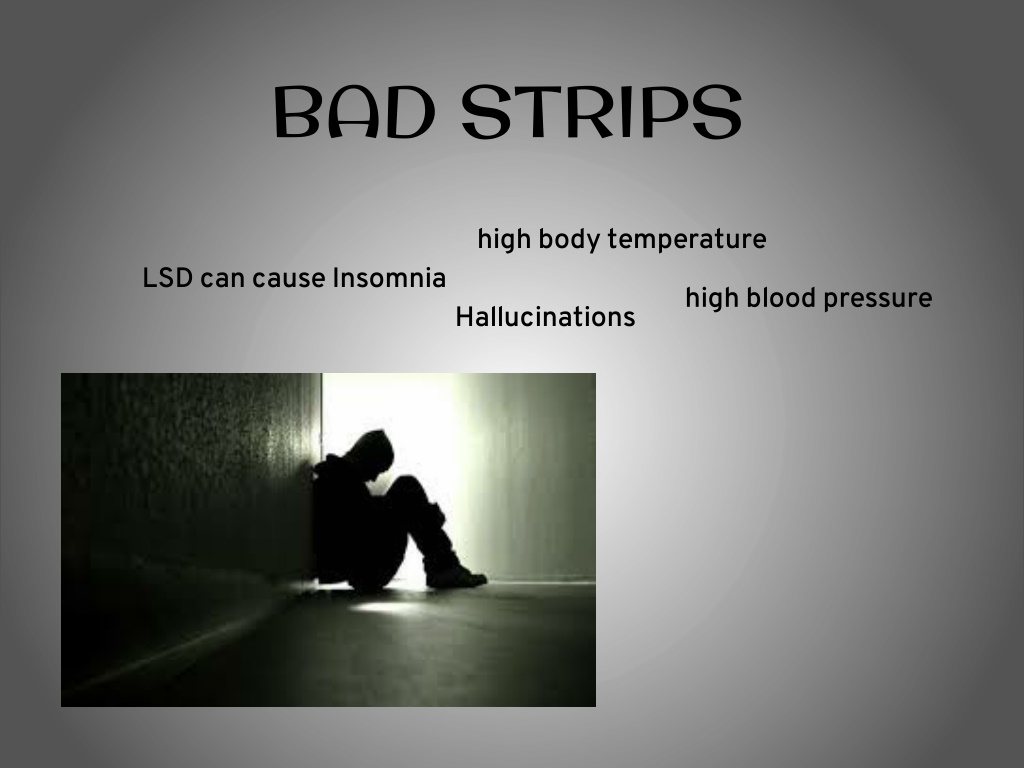 BAD STRIPS

high body temperature

LSD can cause Insomnia

high blood pressure

Hallucinations